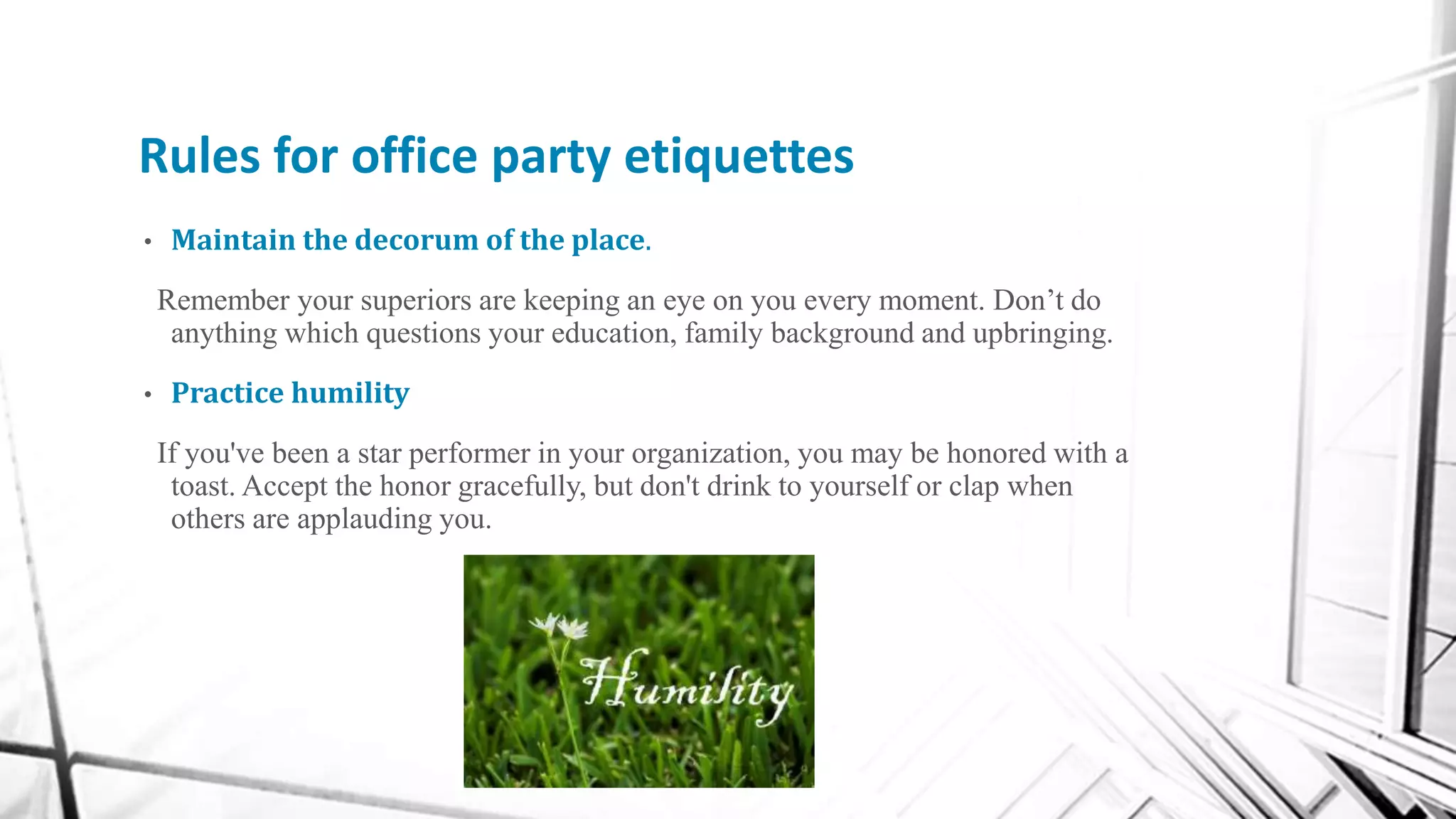 Rules for office party etiquettes

• Maintain the decorum of the place.

Remember your superiors are keeping an eye on you every moment. Don’t do anything which questions your education, family background and upbringing.

• Practice humility

If you've been a star performer in your organization, you may be honored with a toast. Accept the honor gracefully, but don't drink to yourself or clap when others are applauding you.

Humility